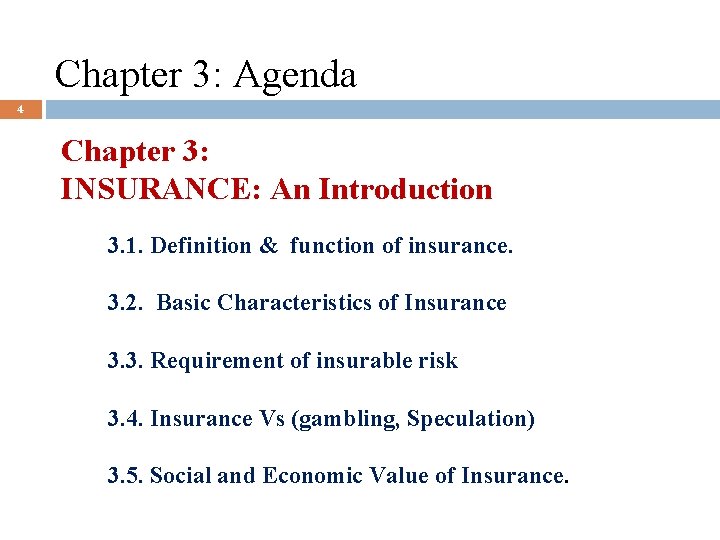 Chapter 3: Agenda

4

Chapter 3:
INSURANCE: An Introduction

3.1. Definition & function of insurance.

3.2. Basic Characteristics of Insurance

3.3. Requirement of insurable risk

3.4. Insurance Vs (gambling, Speculation)

3.5. Social and Economic Value of Insurance.